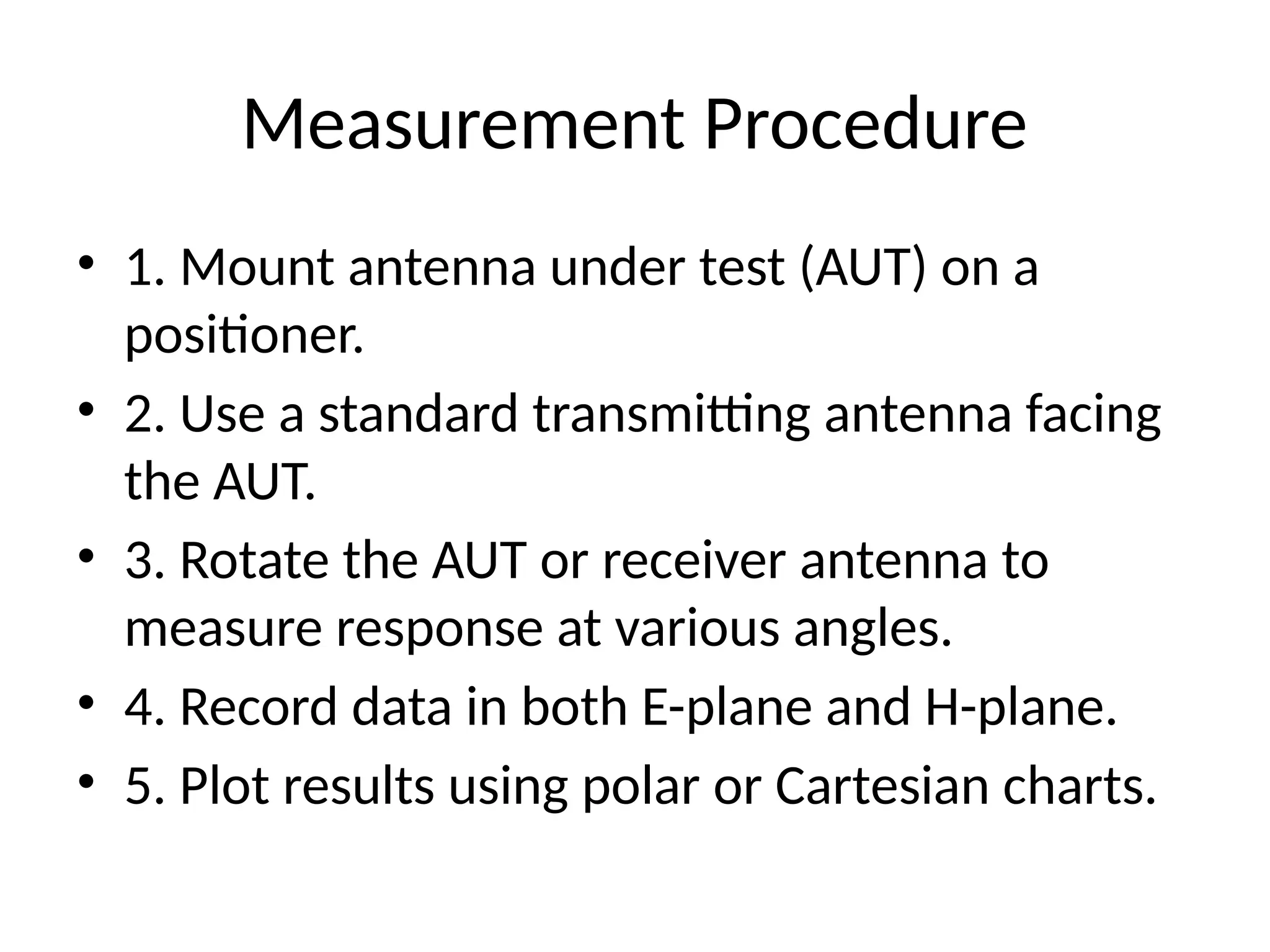 Measurement Procedure

• 1. Mount antenna under test (AUT) on a positioner.
• 2. Use a standard transmitting antenna facing the AUT.
• 3. Rotate the AUT or receiver antenna to measure response at various angles.
• 4. Record data in both E-plane and H-plane.
• 5. Plot results using polar or Cartesian charts.